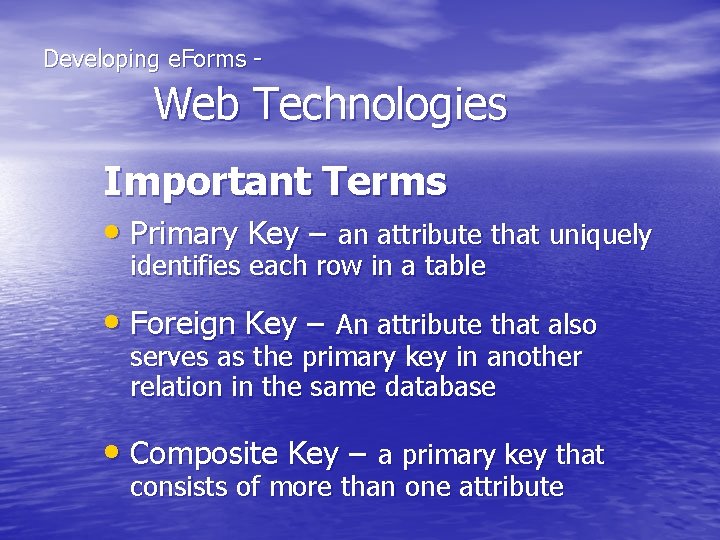 Developing eForms -

Web Technologies

Important Terms

• Primary Key – an attribute that uniquely identifies each row in a table

• Foreign Key – An attribute that also serves as the primary key in another relation in the same database

• Composite Key – a primary key that consists of more than one attribute